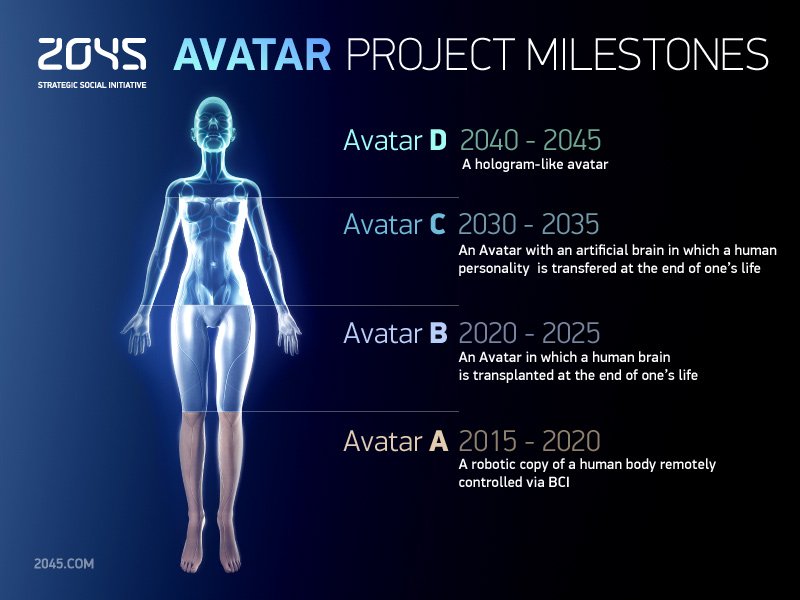 2045
STRATEGIC SOCIAL INITIATIVE

AVATAR PROJECT MILESTONES

Avatar D 2040 - 2045
A hologram-like avatar

Avatar C 2030 - 2035
An Avatar with an artificial brain in which a human personality is transfered at the end of one's life

Avatar B 2020 - 2025
An Avatar in which a human brain is transplanted at the end of one's life

Avatar A 2015 - 2020
A robotic copy of a human body remotely controlled via BCI

2045.COM